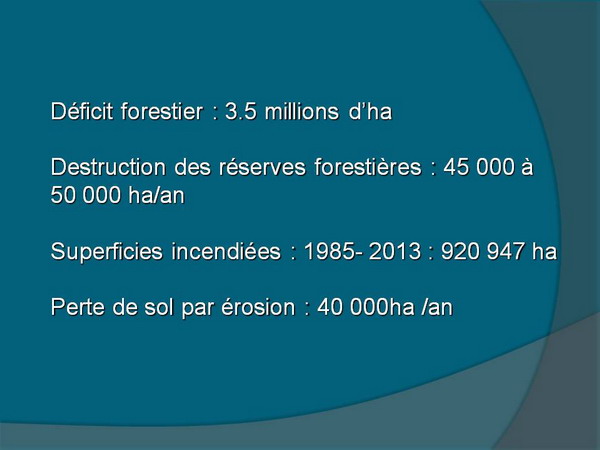 Déficit forestier : 3.5 millions d’ha

Destruction des réserves forestières : 45 000 à 50 000 ha/an

Superficies incendiées : 1985- 2013 : 920 947 ha

Perte de sol par érosion : 40 000ha /an